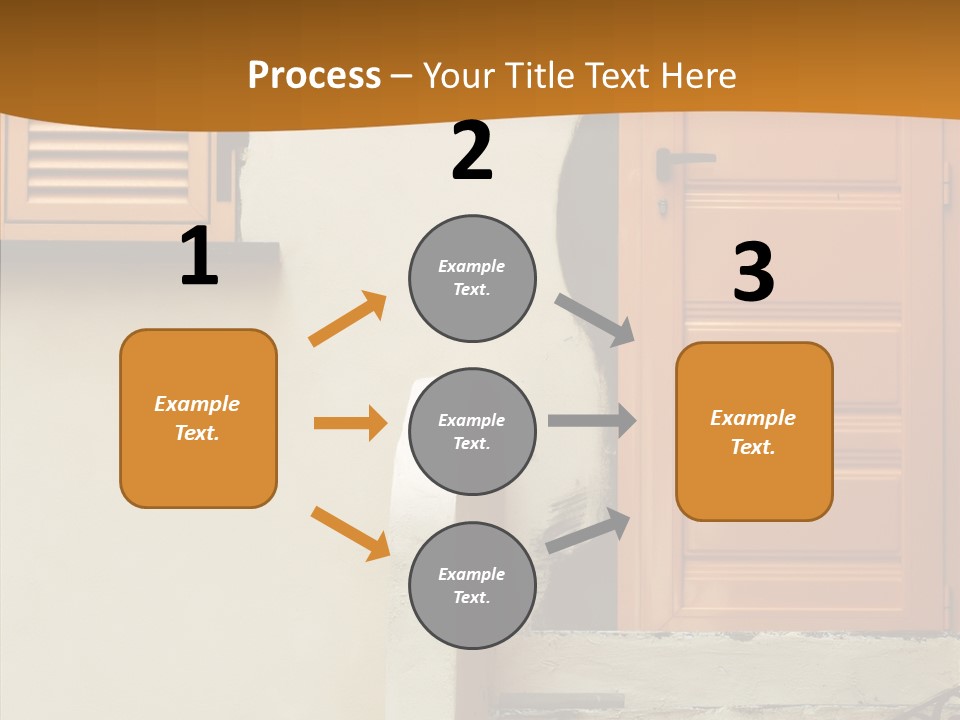 Process – Your Title Text Here

1

Example Text.

2

Example Text.

Example Text.

Example Text.

3

Example Text.